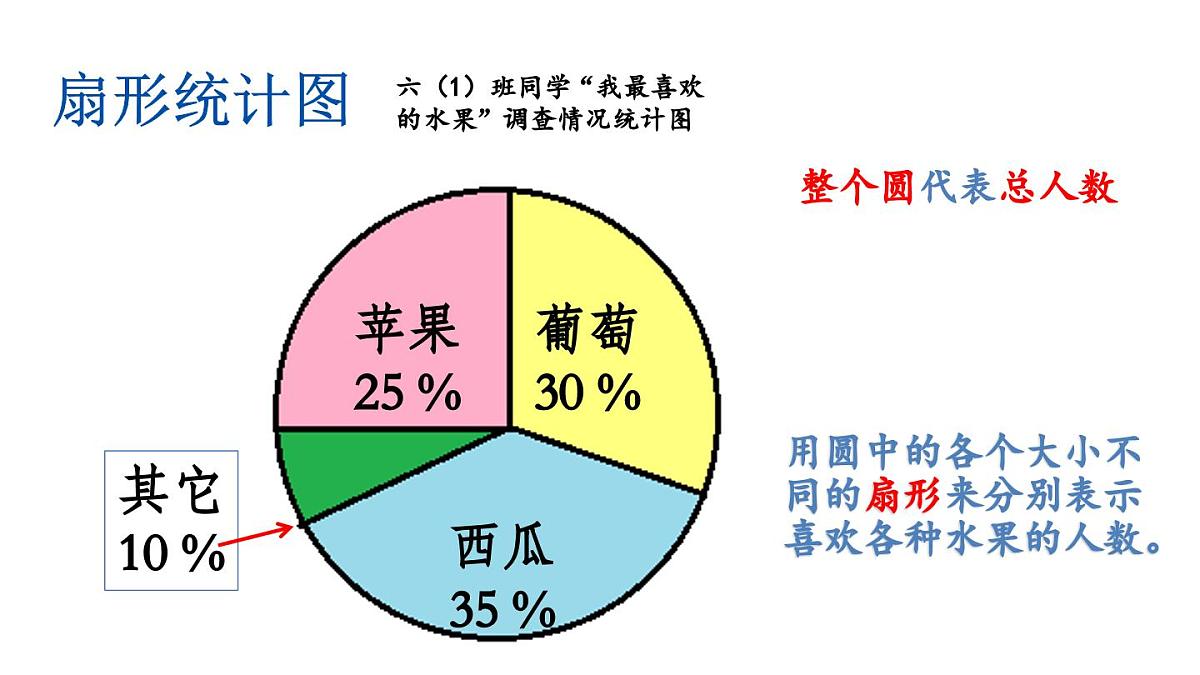 扇形统计图

六（1）班同学“我最喜欢的水果”调查情况统计图

整个圆代表总人数

苹果
25 %

葡萄
30 %

其它
10 %

西瓜
35 %

用圆中的各个大小不同的扇形来分别表示喜欢各种水果的人数。